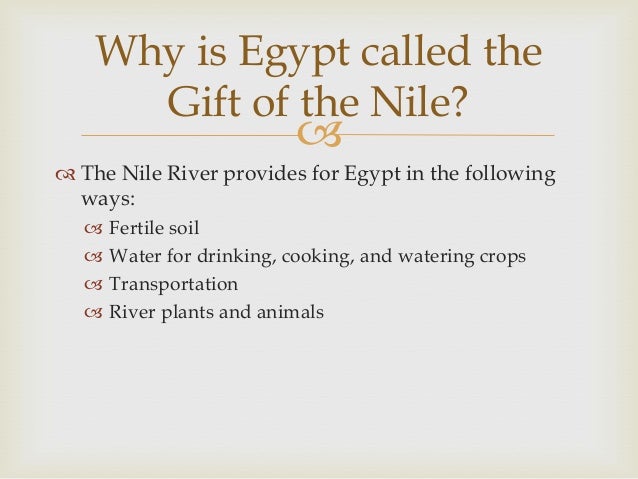 Why is Egypt called the Gift of the Nile?

The Nile River provides for Egypt in the following ways:
Fertile soil
Water for drinking, cooking, and watering crops
Transportation
River plants and animals